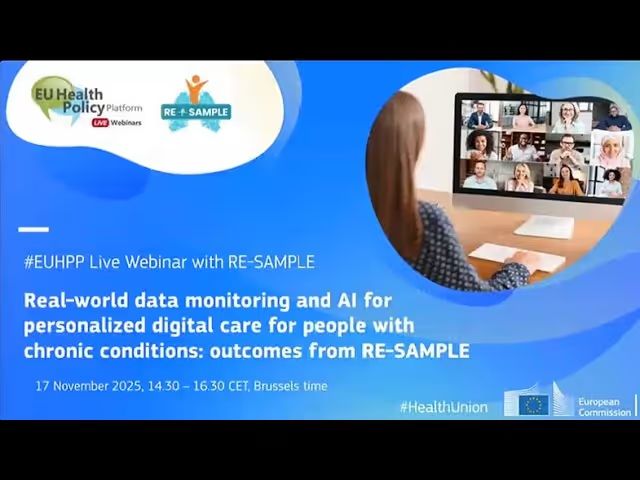 EU Health Policy Platform
LIVE Webinars

RE-SAMPLE

#EUHPP Live Webinar with RE-SAMPLE

Real-world data monitoring and AI for personalized digital care for people with chronic conditions: outcomes from RE-SAMPLE

17 November 2025, 14.30 – 16.30 CET, Brussels time

#HealthUnion

European Commission